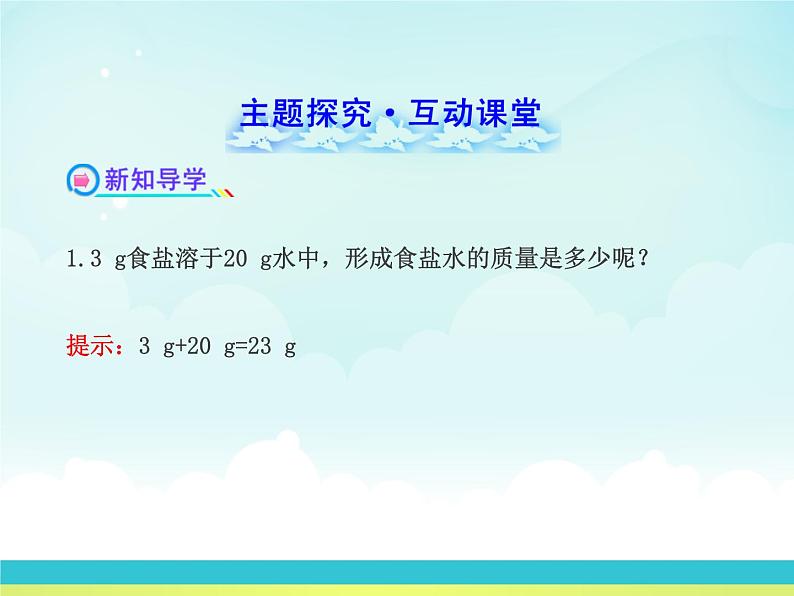 主题探究·互动课堂

新知导学

1.3 g食盐溶于20 g水中，形成食盐水的质量是多少呢？

提示：3 g+20 g=23 g